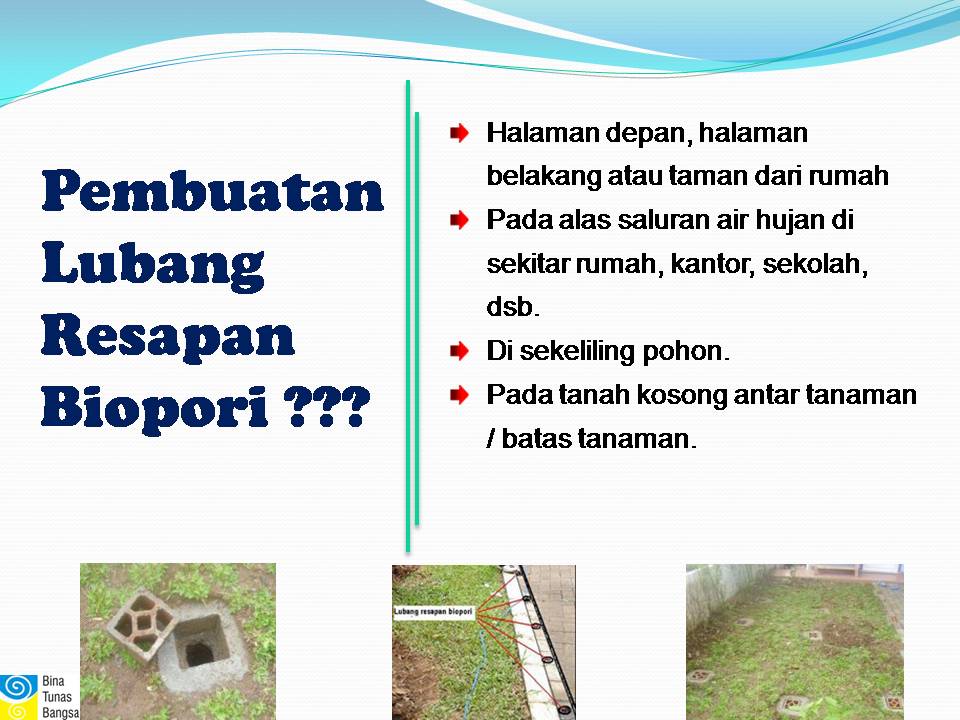 Pembuatan Lubang Resapan Biopori ???

Halaman depan, halaman belakang atau taman dari rumah

Pada alas saluran air hujan di sekitar rumah, kantor, sekolah, dsb.

Di sekeliling pohon.

Pada tanah kosong antar tanaman / batas tanaman.

Lubang resapan biopori

Bina Tunas Bangsa